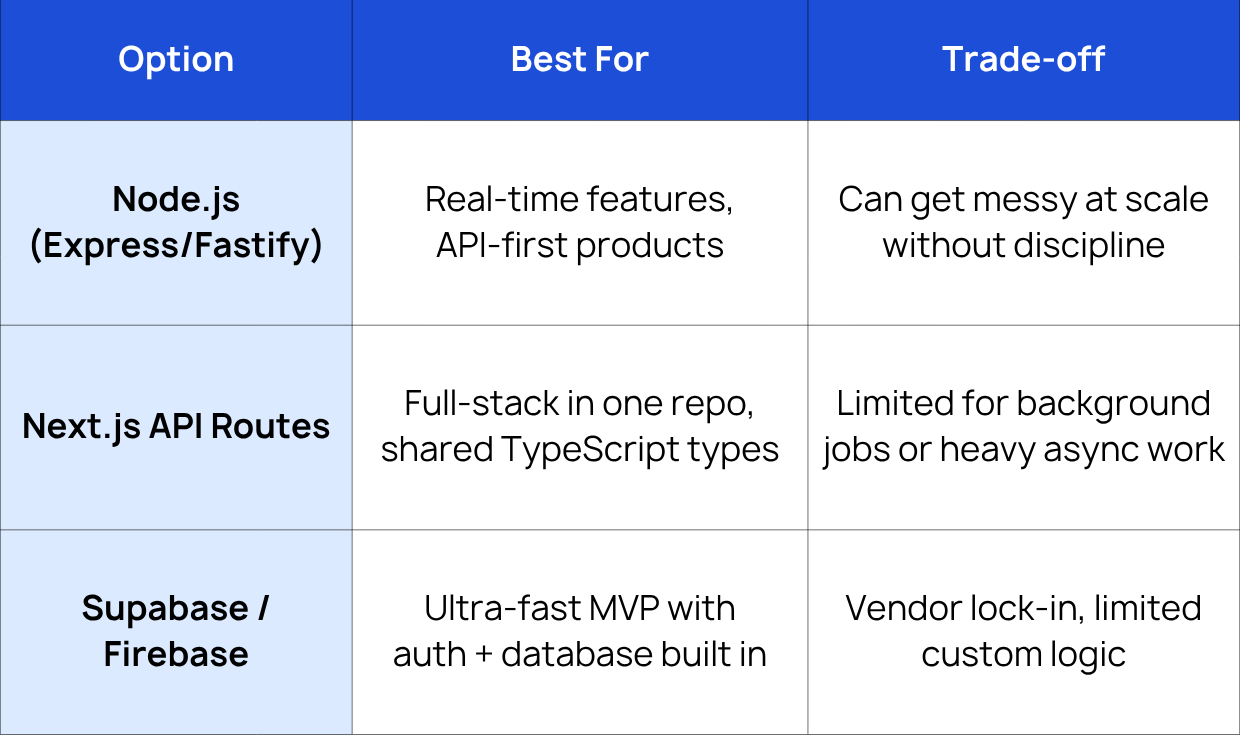 | Option | Best For | Trade-off |
|---|---|---|
| Node.js (Express/Fastify) | Real-time features, API-first products | Can get messy at scale without discipline |
| Next.js API Routes | Full-stack in one repo, shared TypeScript types | Limited for background jobs or heavy async work |
| Supabase / Firebase | Ultra-fast MVP with auth + database built in | Vendor lock-in, limited custom logic |